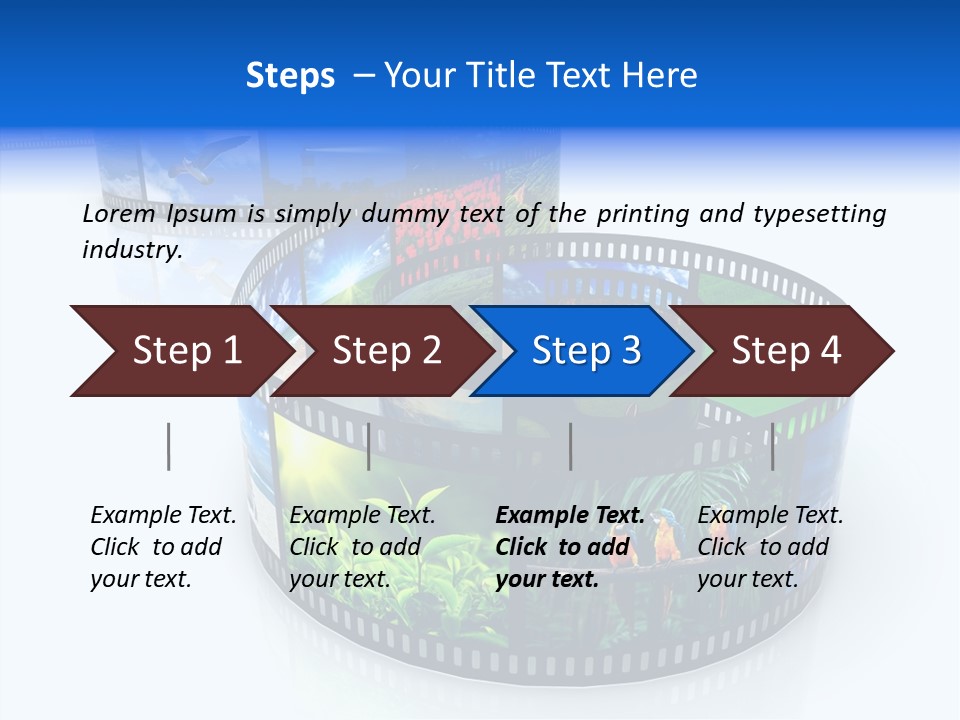 Steps – Your Title Text Here

Lorem Ipsum is simply dummy text of the printing and typesetting industry.

Step 1

Step 2

Step 3

Step 4

Example Text. Click to add your text.

Example Text. Click to add your text.

Example Text. Click to add your text.

Example Text. Click to add your text.